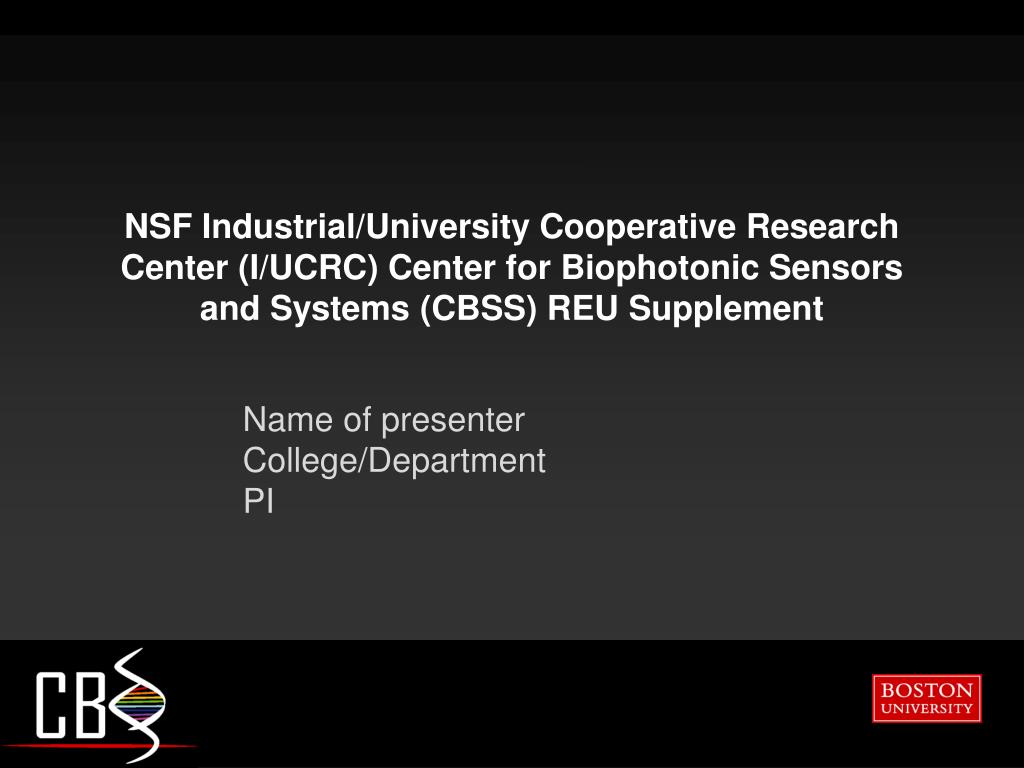 NSF Industrial/University Cooperative Research Center (I/UCRC) Center for Biophotonic Sensors and Systems (CBSS) REU Supplement

Name of presenter
College/Department
PI

CBS

BOSTON
UNIVERSITY